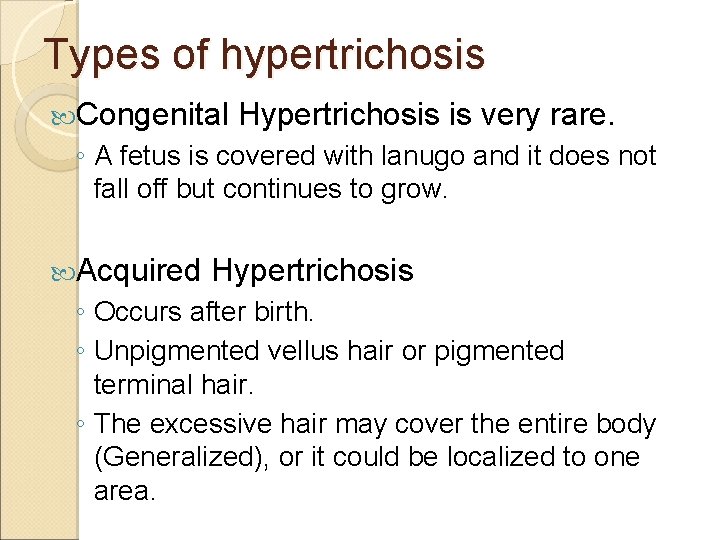 Types of hypertrichosis

Congenital Hypertrichosis is very rare.
◦ A fetus is covered with lanugo and it does not fall off but continues to grow.

Acquired Hypertrichosis
◦ Occurs after birth.
◦ Unpigmented vellus hair or pigmented terminal hair.
◦ The excessive hair may cover the entire body (Generalized), or it could be localized to one area.